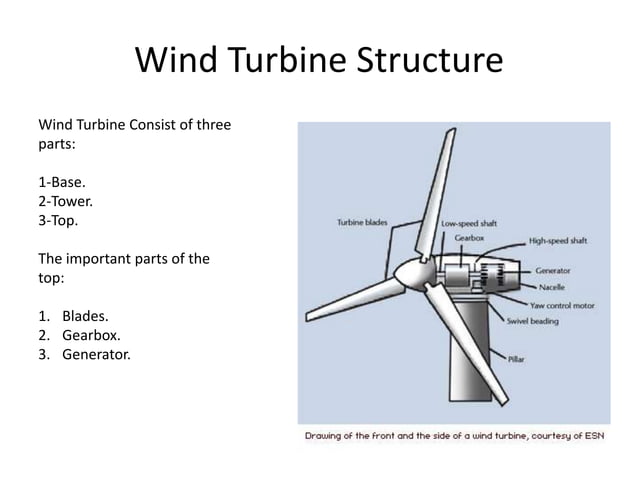 Wind Turbine Structure

Wind Turbine Consist of three parts:

1-Base.
2-Tower.
3-Top.

The important parts of the top:

1. Blades.
2. Gearbox.
3. Generator.

Turbine blades
Low-speed shaft
Gearbox
High-speed shaft
Generator
Nacelle
Yaw control motor
Swivel beading
Pillar

Drawing of the front and the side of a wind turbine, courtesy of ESN